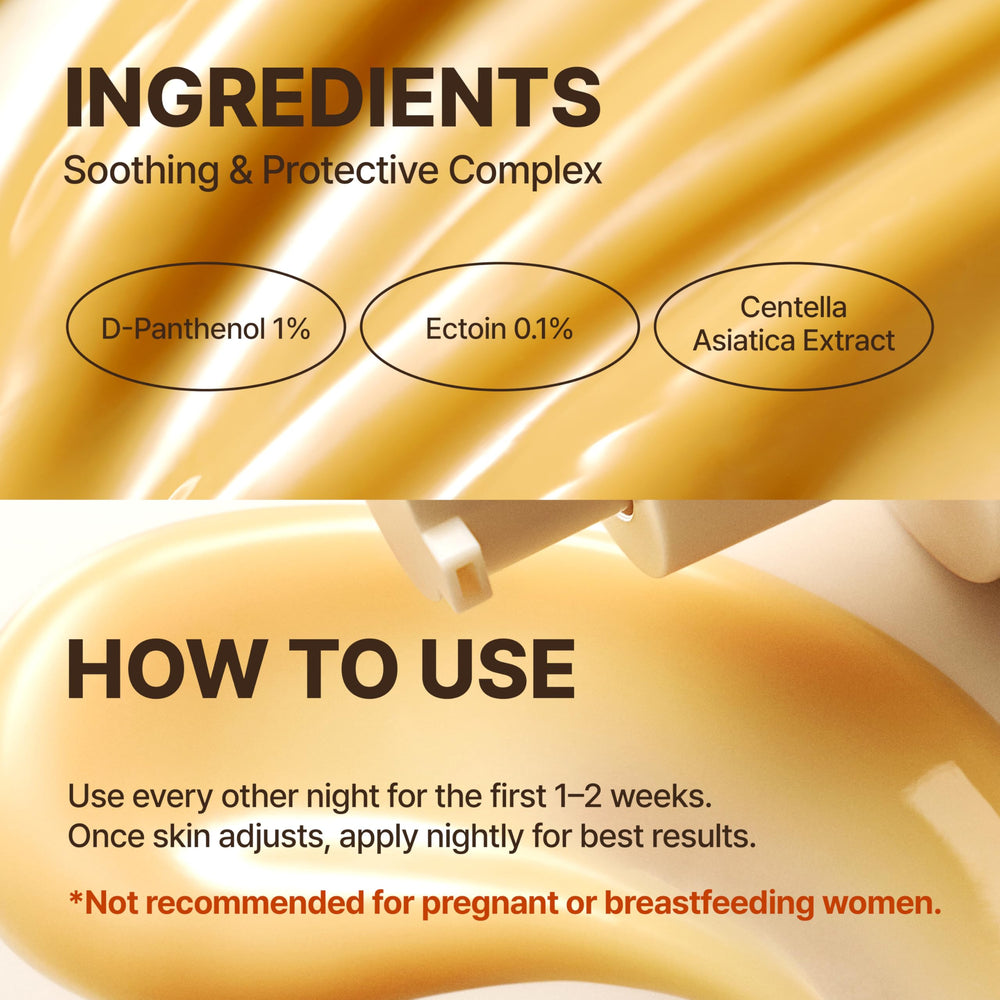 INGREDIENTS
Soothing & Protective Complex

D-Panthenol 1%

Ectoin 0.1%

Centella Asiatica Extract

HOW TO USE

Use every other night for the first 1–2 weeks. Once skin adjusts, apply nightly for best results.

*Not recommended for pregnant or breastfeeding women.